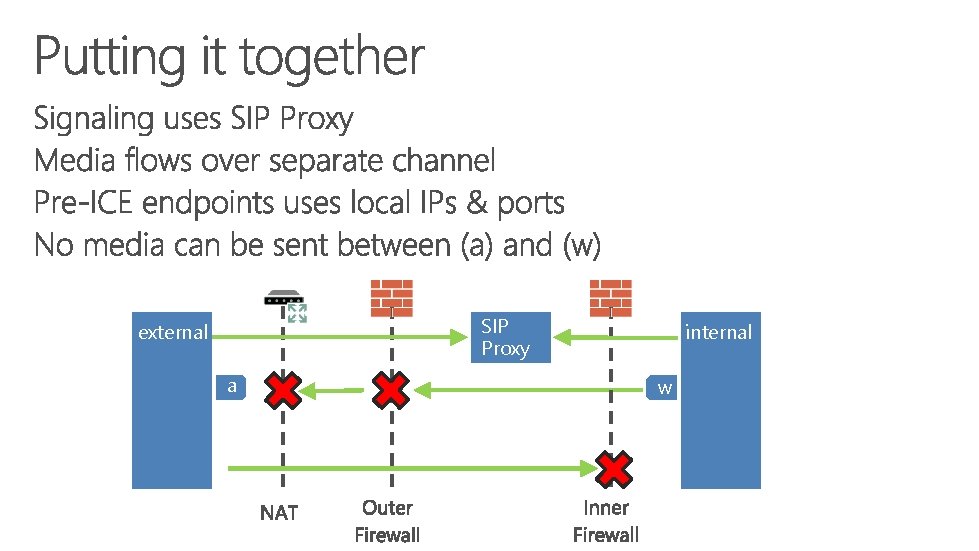 Putting it together

Signaling uses SIP Proxy
Media flows over separate channel
Pre-ICE endpoints uses local IPs & ports
No media can be sent between (a) and (w)

external

SIP Proxy

internal

a

w

NAT

Outer Firewall

Inner Firewall